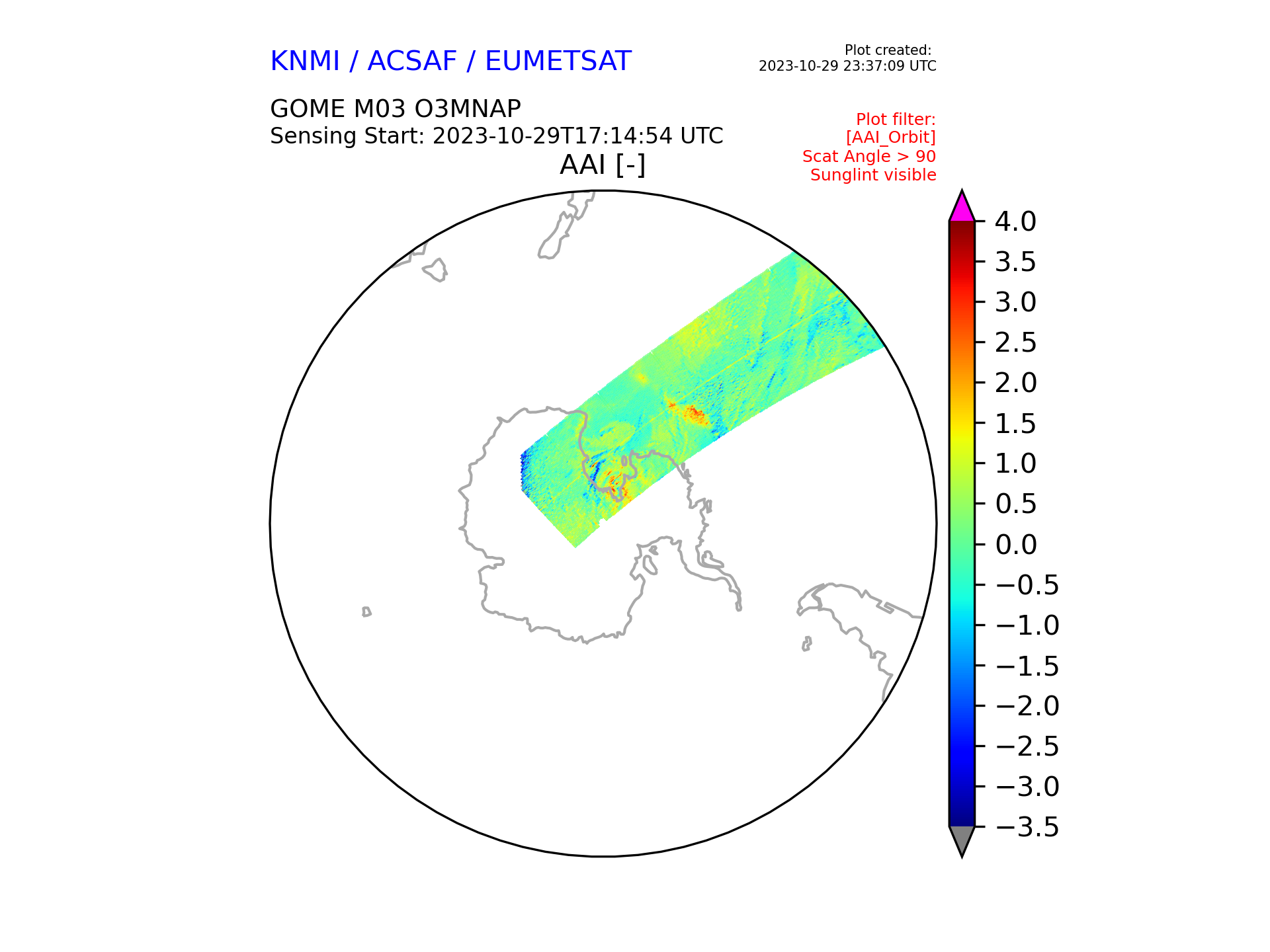 KNMI / ACSAF / EUMETSAT

Plot created:
2023-10-29 23:37:09 UTC

GOME M03 O3MNAP
Sensing Start: 2023-10-29T17:14:54 UTC

Plot filter:
[AAI_Orbit]
Scat Angle > 90
Sunglint visible

AAI [-]

4.0
3.5
3.0
2.5
2.0
1.5
1.0
0.5
0.0
−0.5
−1.0
−1.5
−2.0
−2.5
−3.0
−3.5